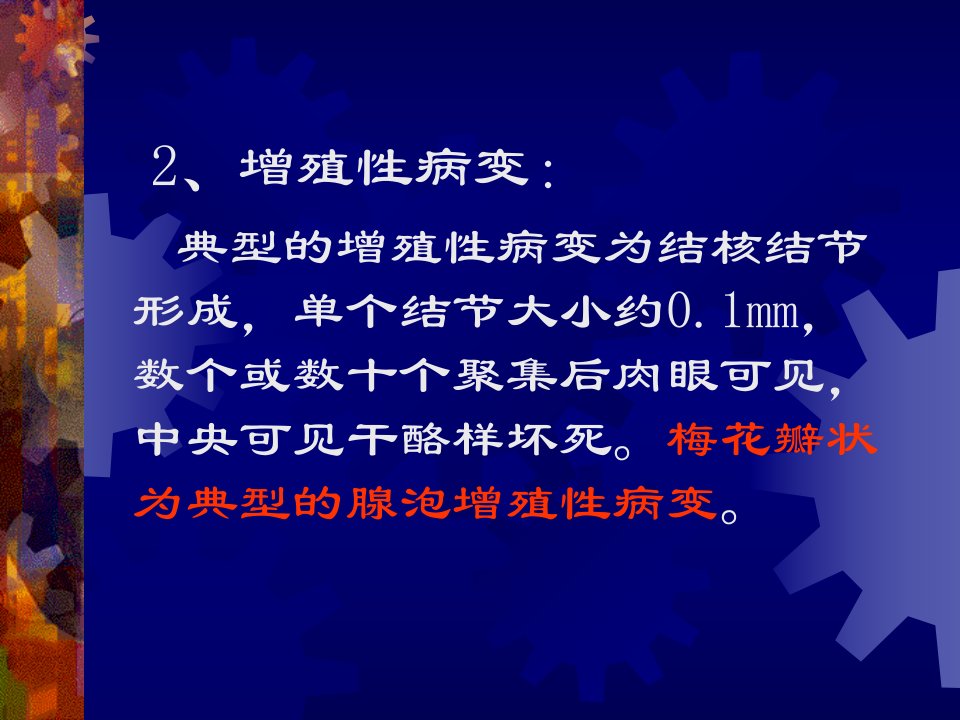 2、增殖性病变：

典型的增殖性病变为结核结节形成，单个结节大小约0.1mm，数个或数十个聚集后肉眼可见，中央可见干酪样坏死。梅花瓣状为典型的腺泡增殖性病变。